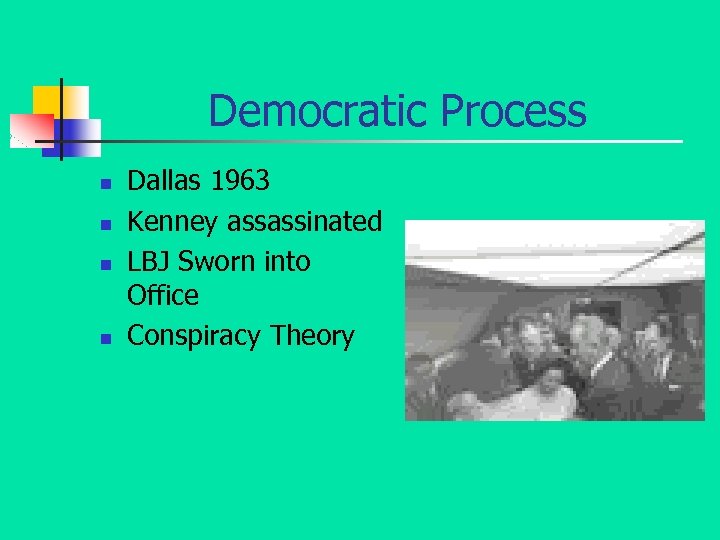 Democratic Process

- Dallas 1963
- Kenney assassinated
- LBJ Sworn into Office
- Conspiracy Theory